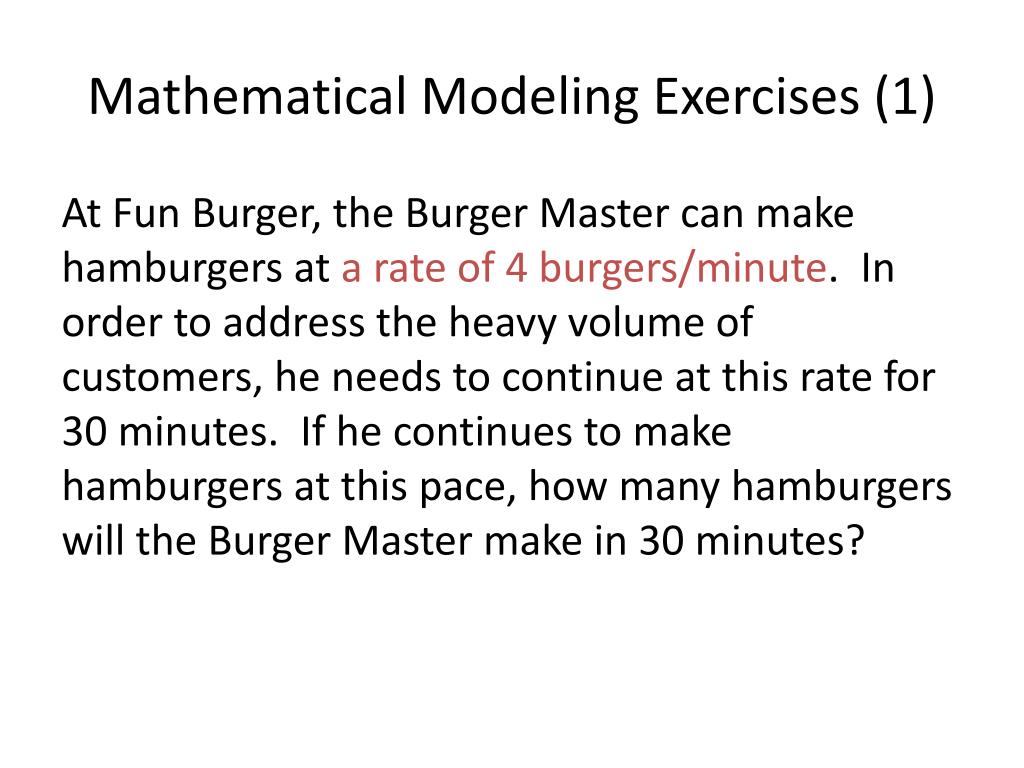 Mathematical Modeling Exercises (1)

At Fun Burger, the Burger Master can make hamburgers at a rate of 4 burgers/minute. In order to address the heavy volume of customers, he needs to continue at this rate for 30 minutes. If he continues to make hamburgers at this pace, how many hamburgers will the Burger Master make in 30 minutes?